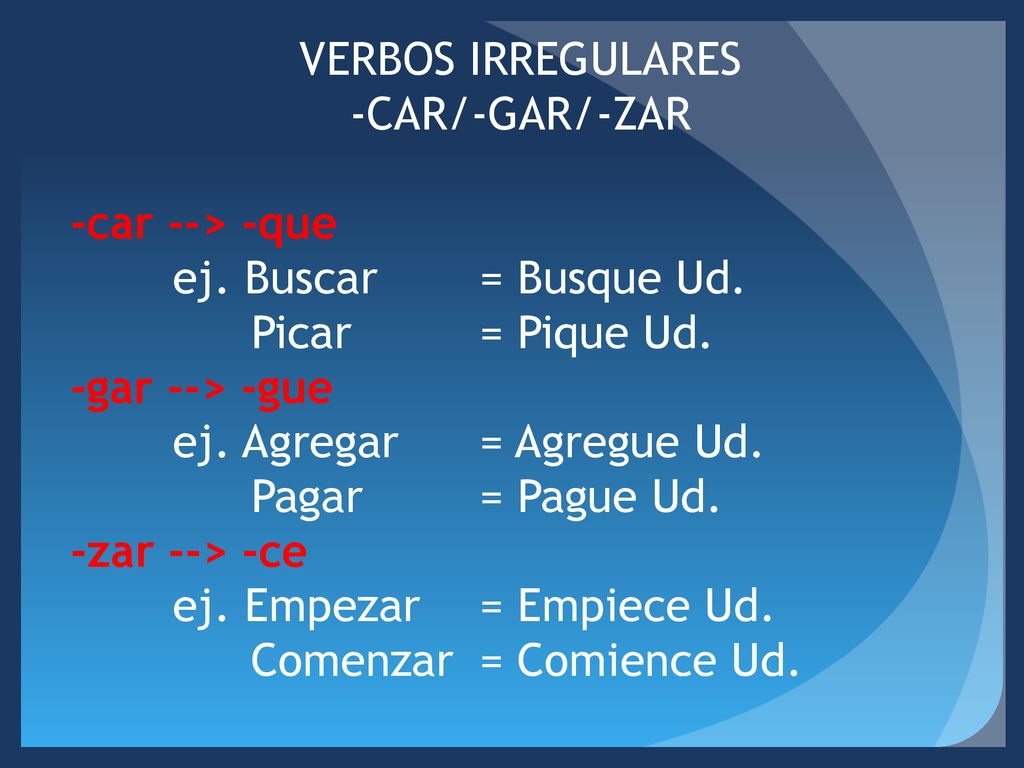 VERBOS IRREGULARES
-CAR/-GAR/-ZAR

-car --> -que
ej. Buscar = Busque Ud.
Picar = Pique Ud.
-gar --> -gue
ej. Agregar = Agregue Ud.
Pagar = Pague Ud.
-zar --> -ce
ej. Empezar = Empiece Ud.
Comenzar = Comience Ud.